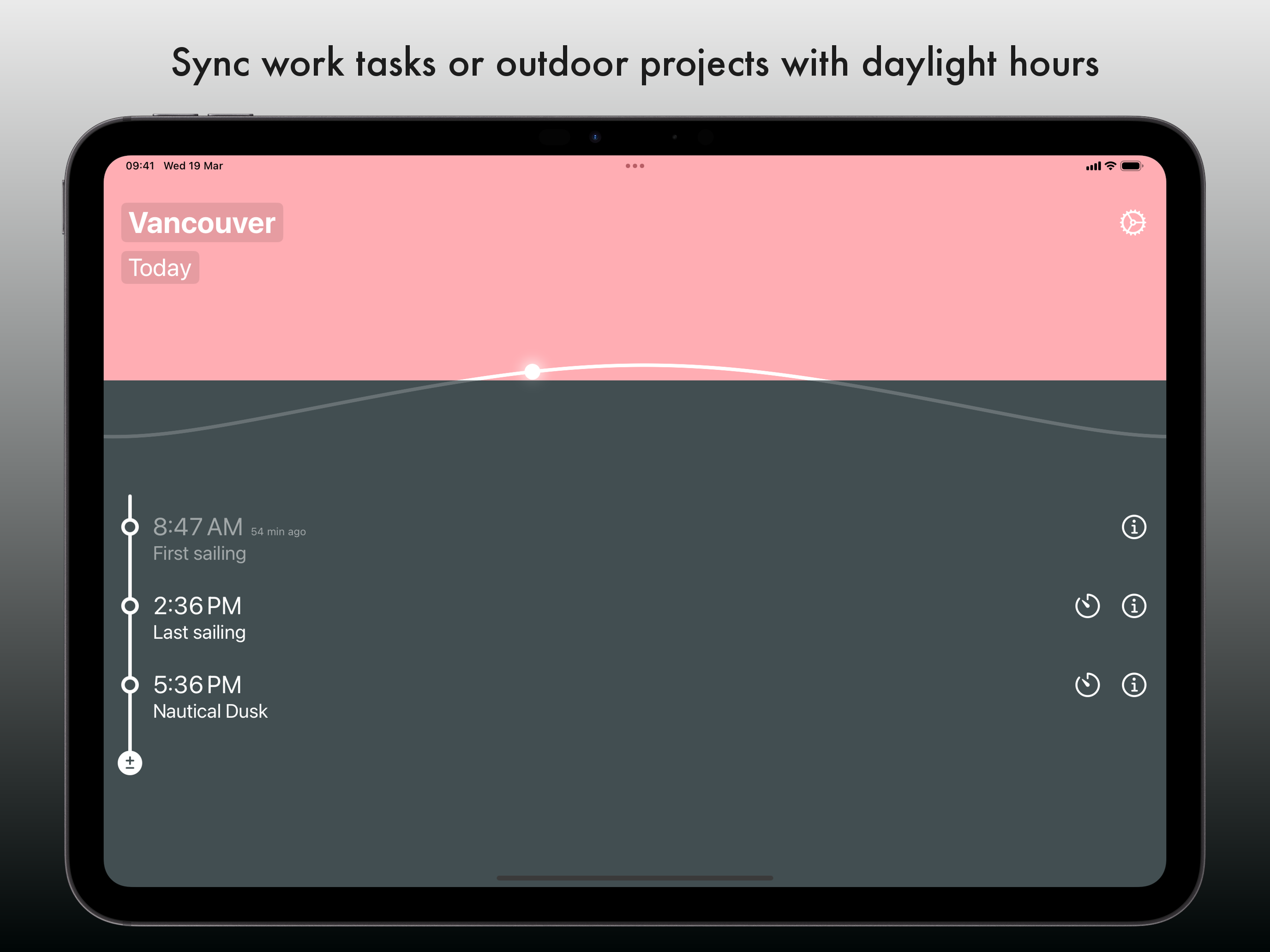 Sync work tasks or outdoor projects with daylight hours

09:41 Wed 19 Mar

Vancouver

Today

8:47 AM 54 min ago
First sailing

2:36 PM
Last sailing

5:36 PM
Nautical Dusk

±